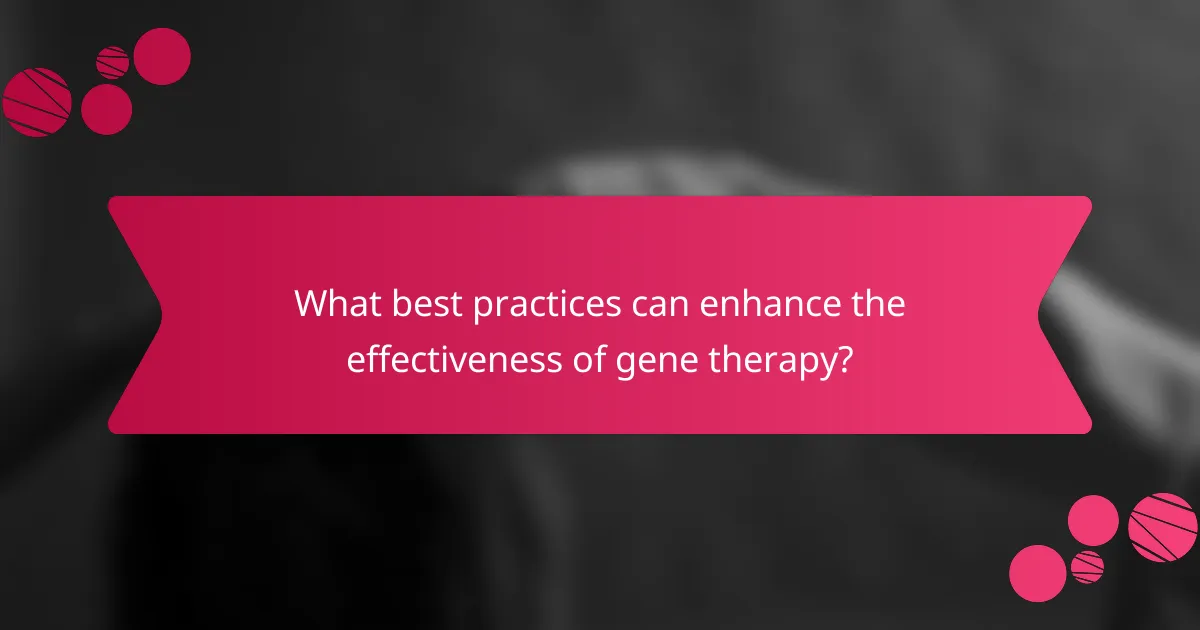 What best practices can enhance the effectiveness of gene therapy?